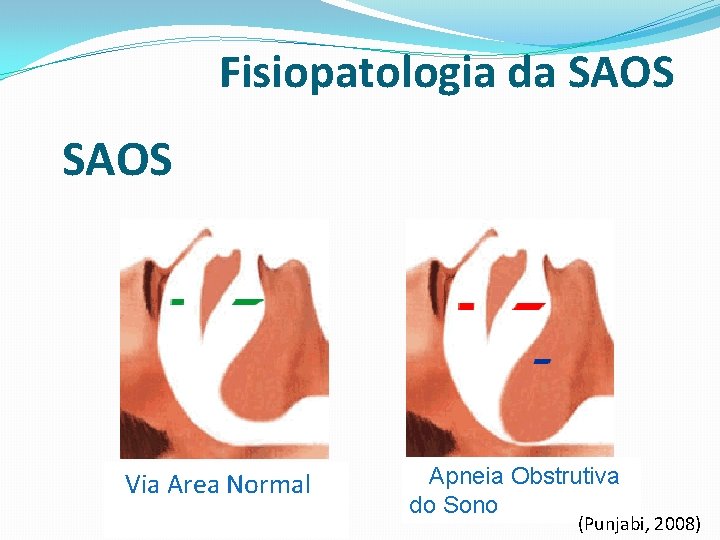 Fisiopatologia da SAOS

SAOS

Via Area Normal

Apneia Obstrutiva do Sono

(Punjabi, 2008)